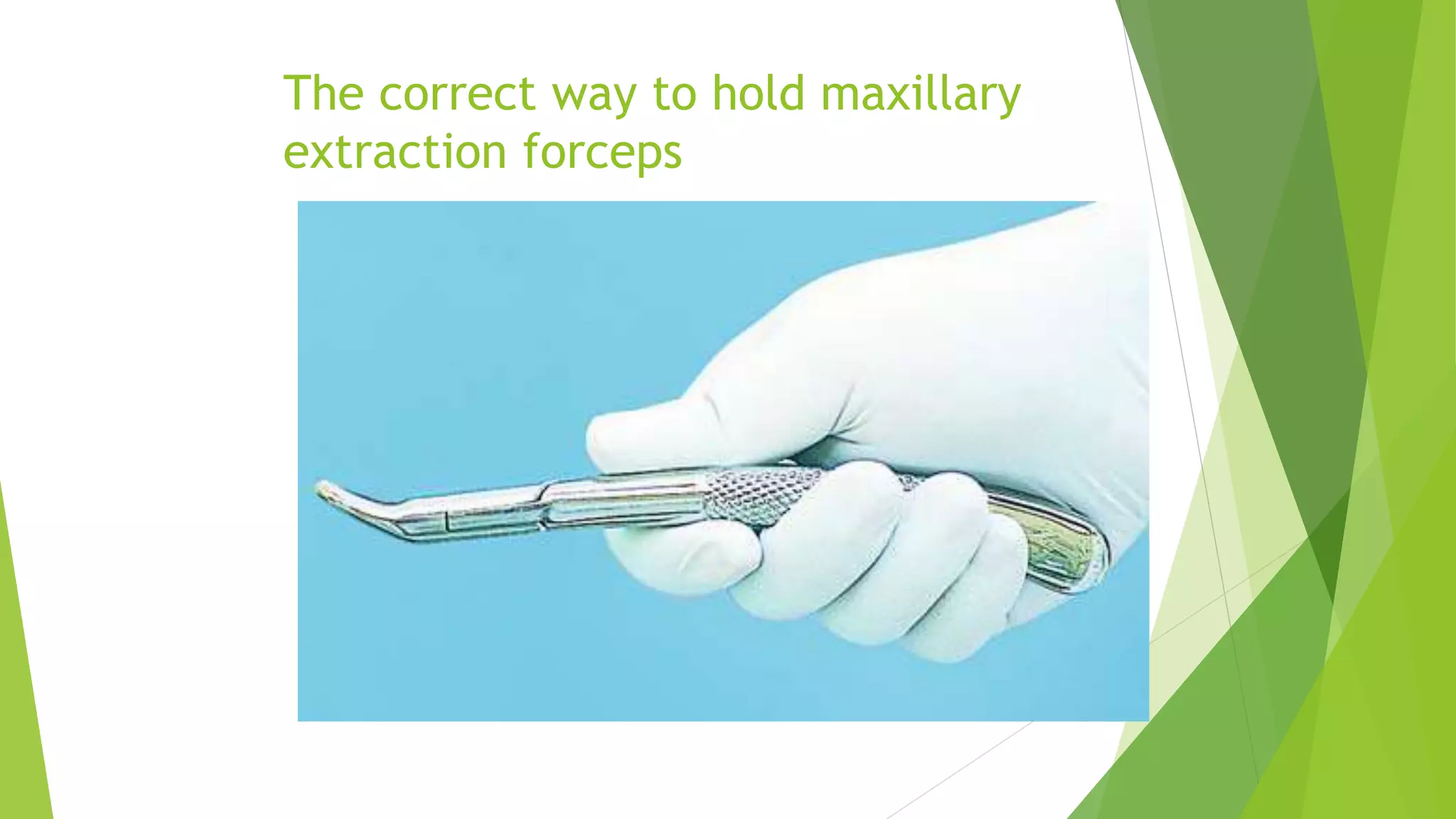 The correct way to hold maxillary extraction forceps